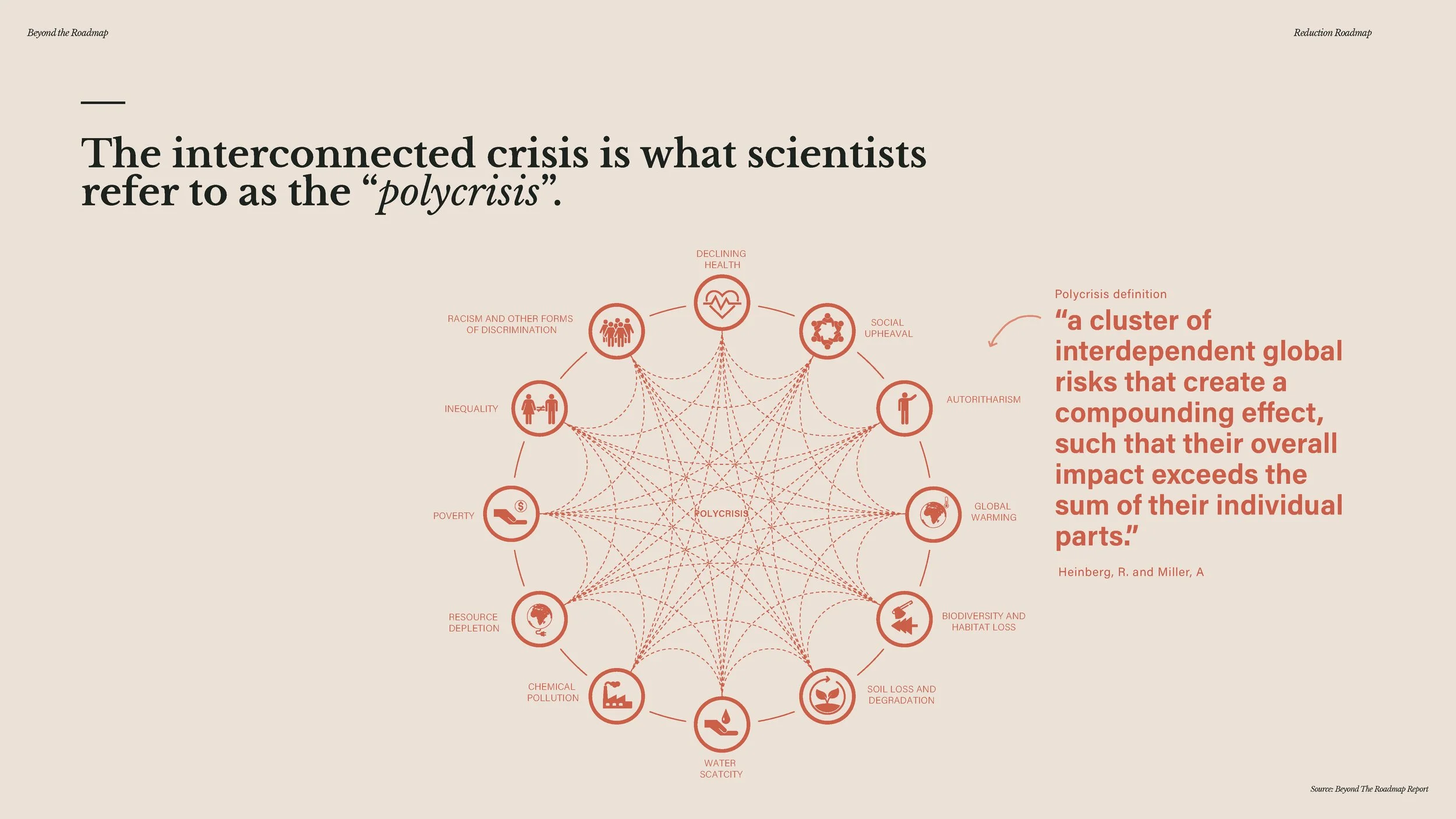 Beyond the Roadmap

Reduction Roadmap

The interconnected crisis is what scientists refer to as the “polycrisis”.

DECLINING HEALTH

SOCIAL UPHEAVAL

AUTORITHARISM

GLOBAL WARMING

BIODIVERSITY AND HABITAT LOSS

SOIL LOSS AND DEGRADATION

WATER SCATCITY

CHEMICAL POLLUTION

RESOURCE DEPLETION

POVERTY

INEQUALITY

RACISM AND OTHER FORMS OF DISCRIMINATION

POLYCRISIS

Polycrisis definition

“a cluster of interdependent global risks that create a compounding effect, such that their overall impact exceeds the sum of their individual parts.”

Heinberg, R. and Miller, A

Source: Beyond The Roadmap Report